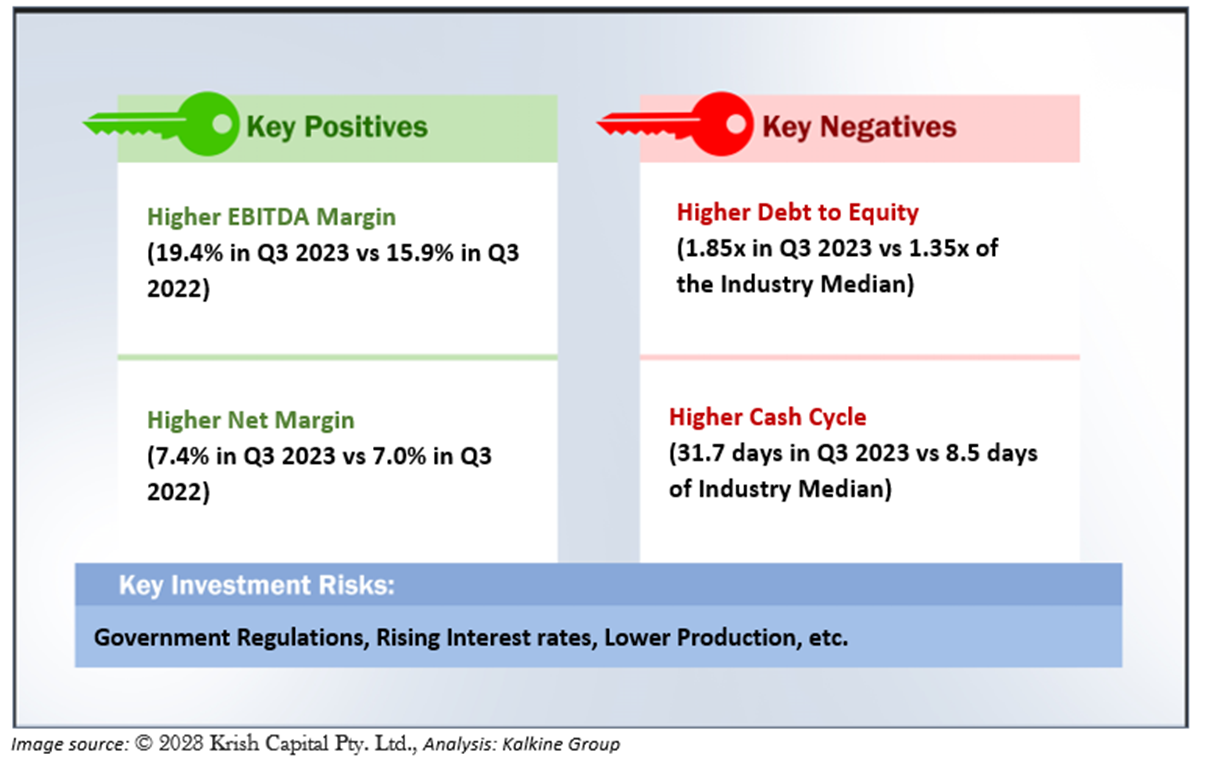 Key Positives

Higher EBITDA Margin
(19.4% in Q3 2023 vs 15.9% in Q3 2022)

Higher Net Margin
(7.4% in Q3 2023 vs 7.0% in Q3 2022)

Key Negatives

Higher Debt to Equity
(1.85x in Q3 2023 vs 1.35x of the Industry Median)

Higher Cash Cycle
(31.7 days in Q3 2023 vs 8.5 days of Industry Median)

Key Investment Risks:

Government Regulations, Rising Interest rates, Lower Production, etc.

Image source: © 2023 Krish Capital Pty. Ltd., Analysis: Kalkine Group